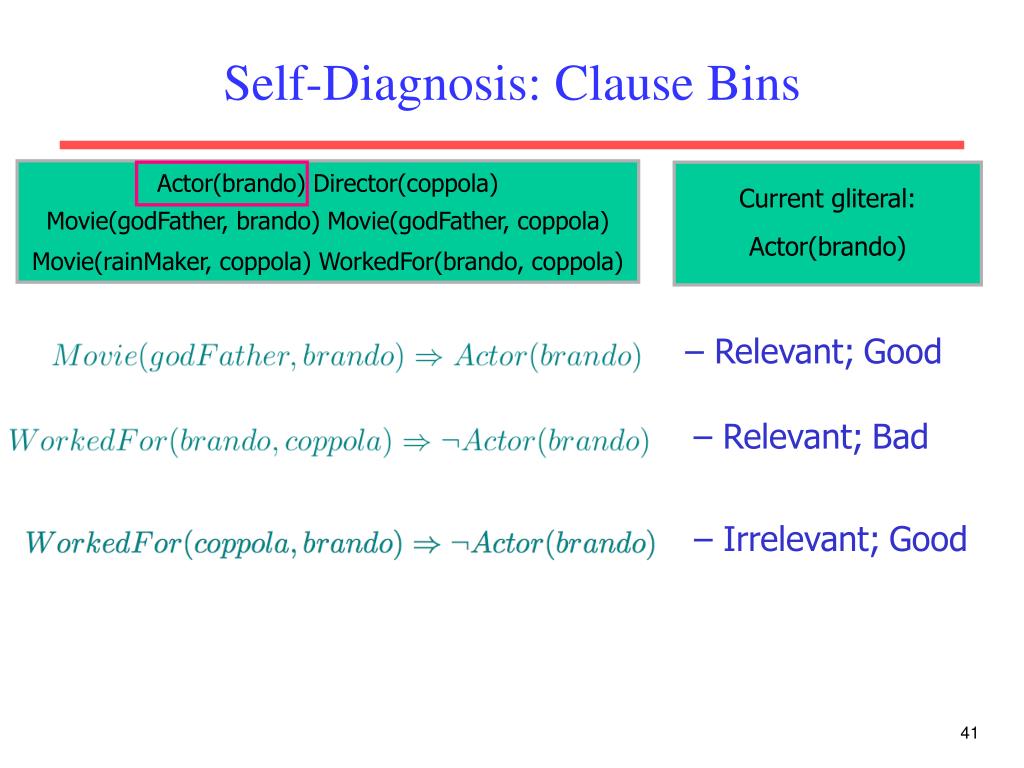 Self-Diagnosis: Clause Bins

Actor(brando) Director(coppola)
Movie(godFather, brando) Movie(godFather, coppola)
Movie(rainMaker, coppola) WorkedFor(brando, coppola)

Current gliteral:
Actor(brando)

$Movie(godFather, brando) \Rightarrow Actor(brando)$ – Relevant; Good

$WorkedFor(brando, coppola) \Rightarrow \neg Actor(brando)$ – Relevant; Bad

$WorkedFor(coppola, brando) \Rightarrow \neg Actor(brando)$ – Irrelevant; Good

41